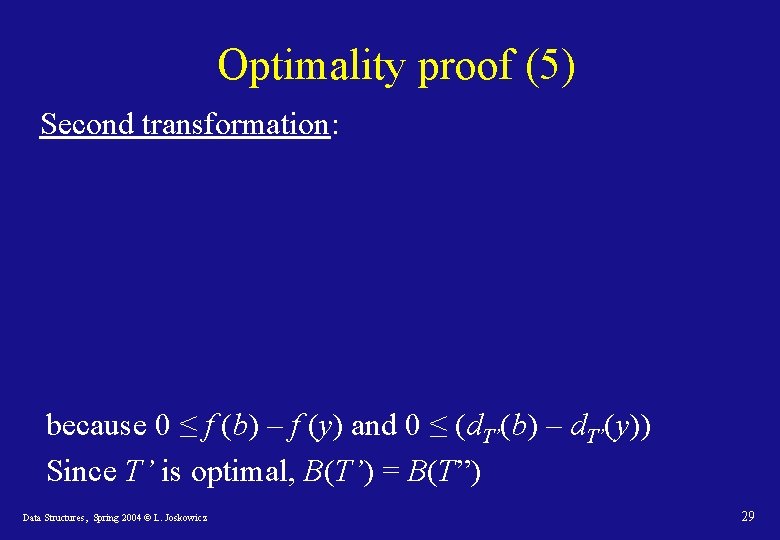 Optimality proof (5)

Second transformation:

because $0 \leq f(b) - f(y)$ and $0 \leq (d_{T'}(b) - d_{T'}(y))$

Since $T'$ is optimal, $B(T') = B(T'')$

Data Structures, Spring 2004 © L. Joskowicz

29